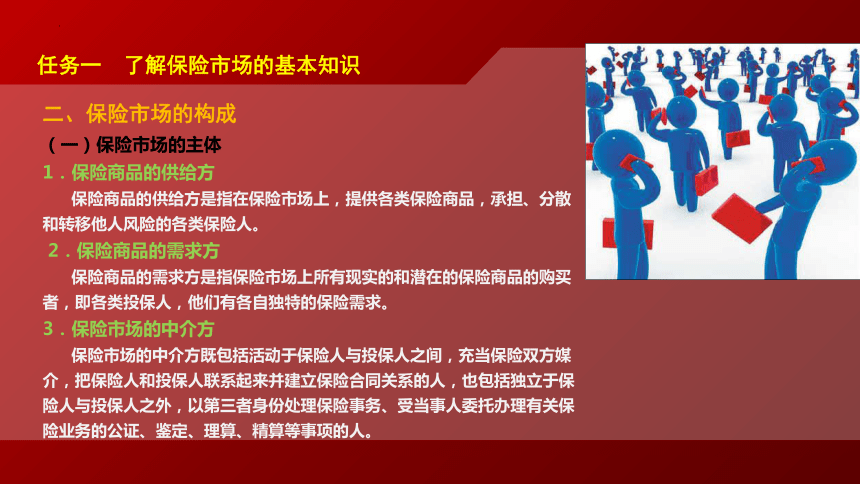 任务一　了解保险市场的基本知识

二、保险市场的构成

（一）保险市场的主体

1．保险商品的供给方

保险商品的供给方是指在保险市场上，提供各类保险商品，承担、分散和转移他人风险的各类保险人。

2．保险商品的需求方

保险商品的需求方是指保险市场上所有现实的和潜在的保险商品的购买者，即各类投保人，他们有各自独特的保险需求。

3．保险市场的中介方

保险市场的中介方既包括活动于保险人与投保人之间，充当保险双方媒介，把保险人和投保人联系起来并建立保险合同关系的人，也包括独立于保险人与投保人之外，以第三者身份处理保险事务、受当事人委托办理有关保险业务的公证、鉴定、理算、精算等事项的人。